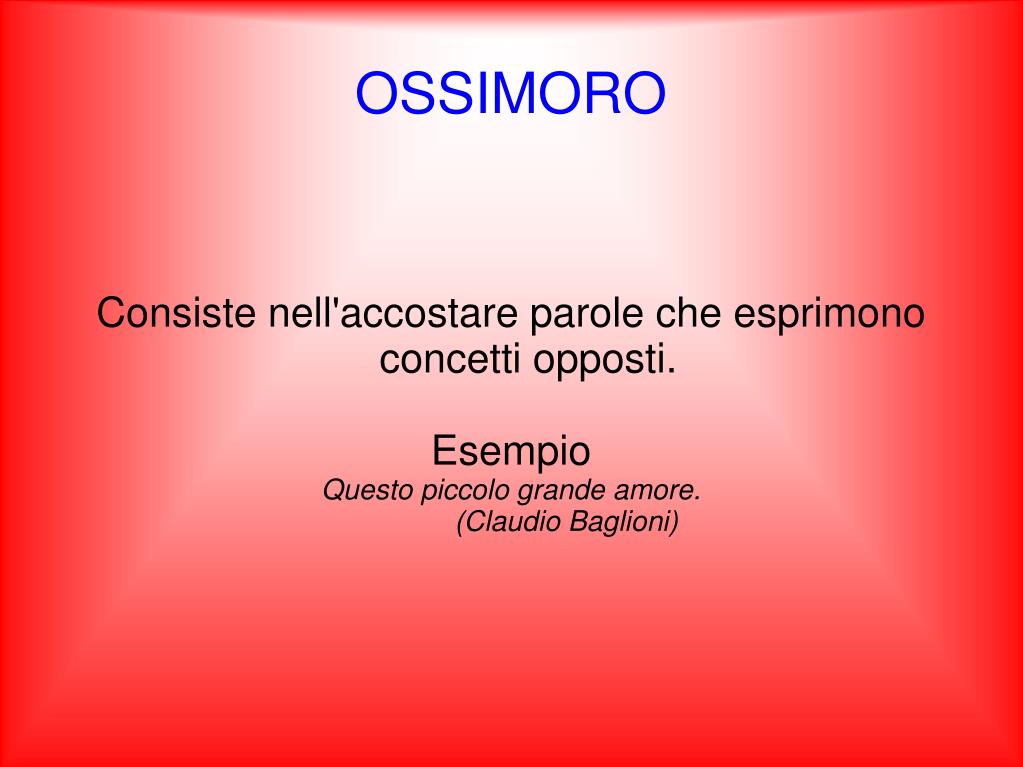 OSSIMORO

Consiste nell'accostare parole che esprimono concetti opposti.

Esempio
Questo piccolo grande amore.
(Claudio Baglioni)